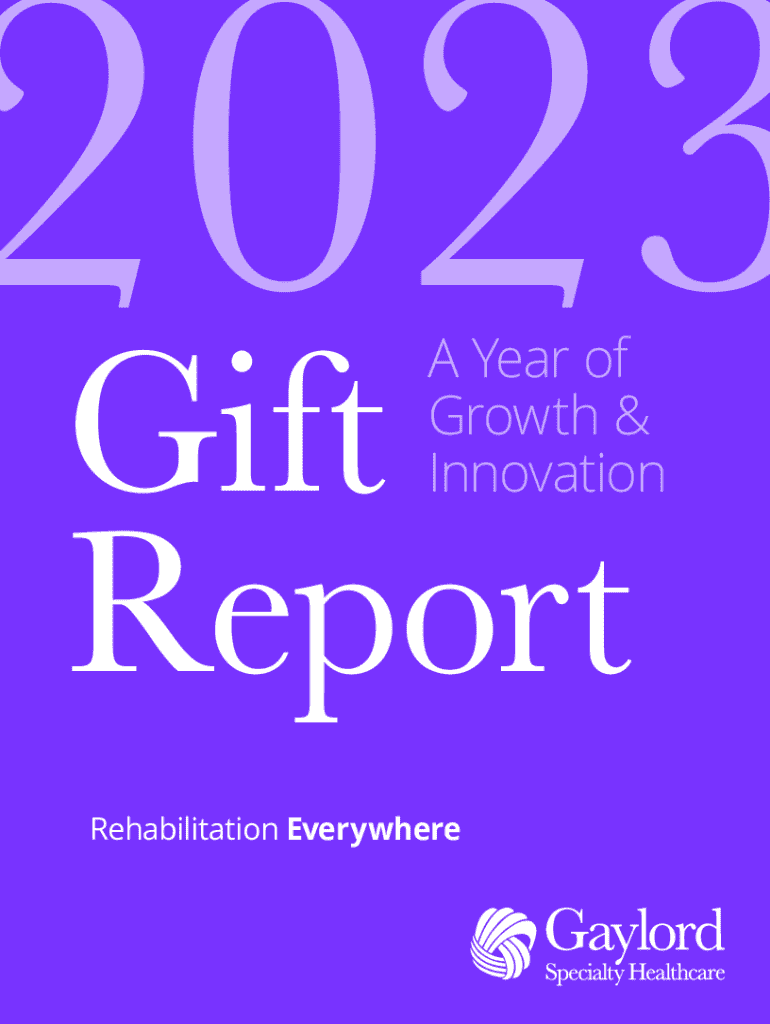 2023

Gift Report

A Year of Growth & Innovation

Rehabilitation Everywhere

Gaylord
Specialty Healthcare